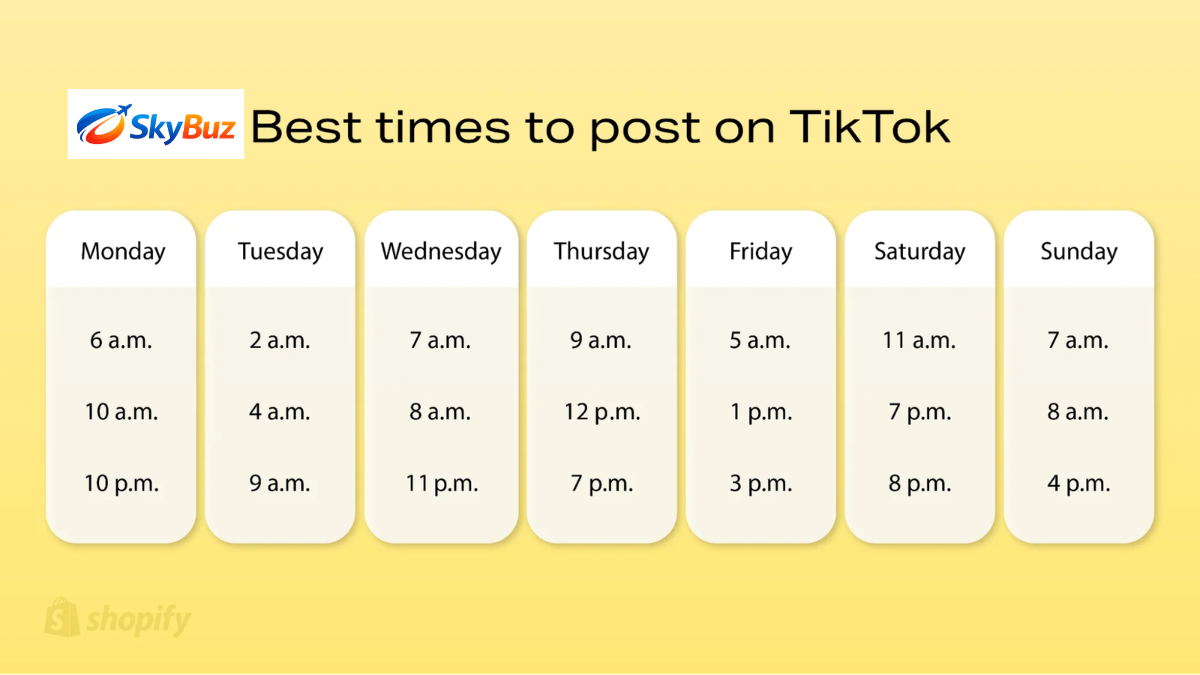 SkyBuz Best times to post on TikTok

| Monday | Tuesday | Wednesday | Thursday | Friday | Saturday | Sunday |
|---|---|---|---|---|---|---|
| 6 a.m. | 2 a.m. | 7 a.m. | 9 a.m. | 5 a.m. | 11 a.m. | 7 a.m. |
| 10 a.m. | 4 a.m. | 8 a.m. | 12 p.m. | 1 p.m. | 7 p.m. | 8 a.m. |
| 10 p.m. | 9 a.m. | 11 p.m. | 7 p.m. | 3 p.m. | 8 p.m. | 4 p.m. |

shopify